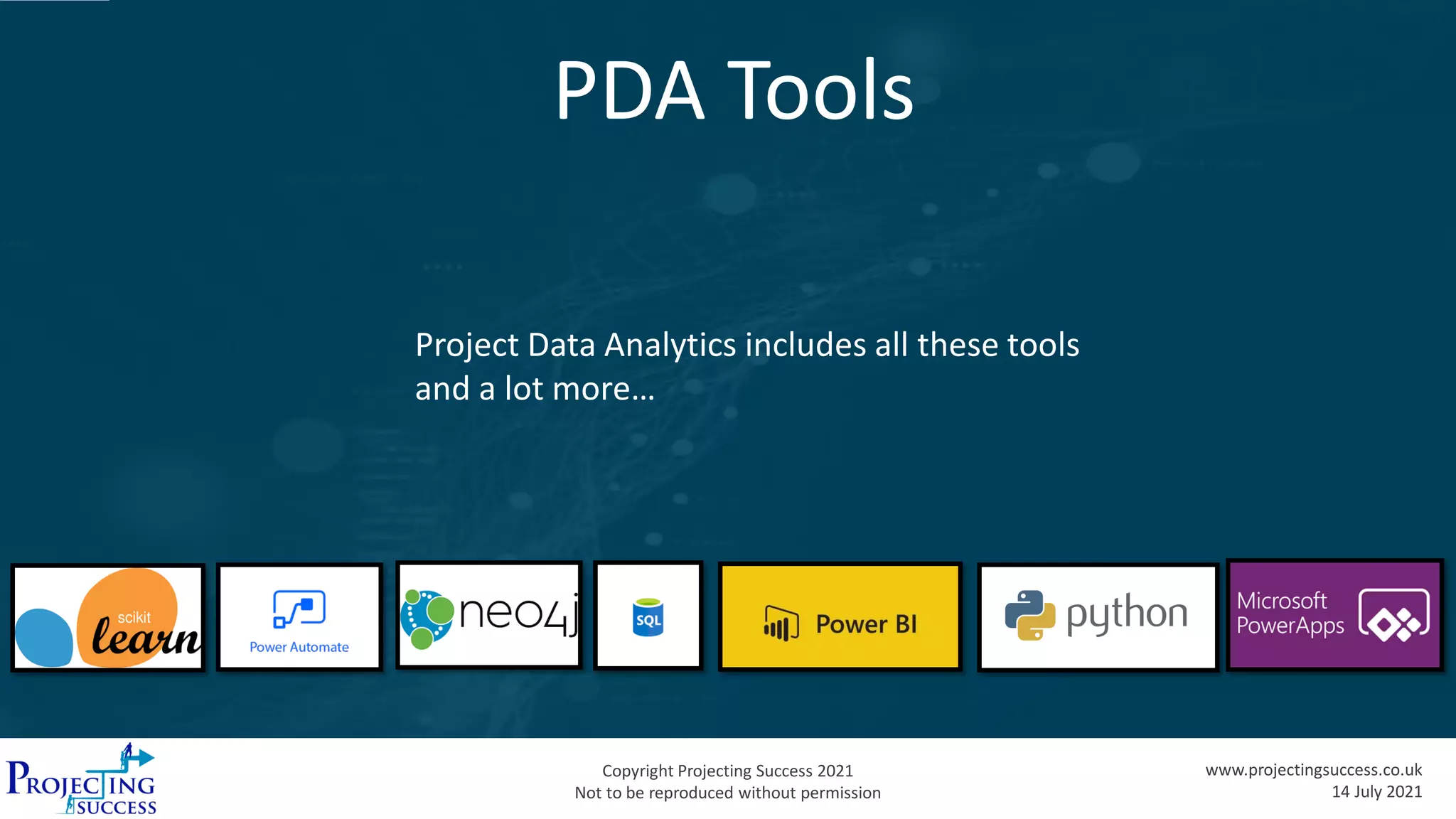 PDA Tools

Project Data Analytics includes all these tools and a lot more…

scikit learn

Power Automate

neo4j

SQL

Power BI

python

Microsoft PowerApps

PROJECTING SUCCESS

Copyright Projecting Success 2021
Not to be reproduced without permission

www.projectingsuccess.co.uk
14 July 2021